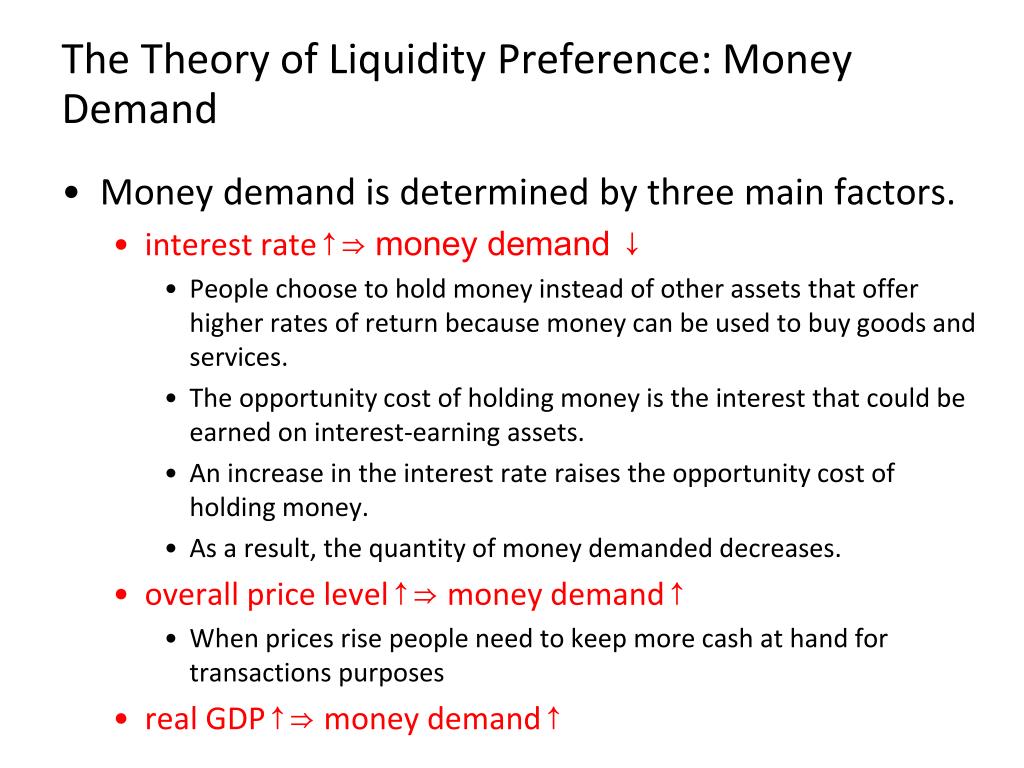 The Theory of Liquidity Preference: Money Demand

• Money demand is determined by three main factors.
• interest rate↑⇒ money demand ↓
• People choose to hold money instead of other assets that offer higher rates of return because money can be used to buy goods and services.
• The opportunity cost of holding money is the interest that could be earned on interest-earning assets.
• An increase in the interest rate raises the opportunity cost of holding money.
• As a result, the quantity of money demanded decreases.
• overall price level↑⇒ money demand↑
• When prices rise people need to keep more cash at hand for transactions purposes
• real GDP↑⇒ money demand↑